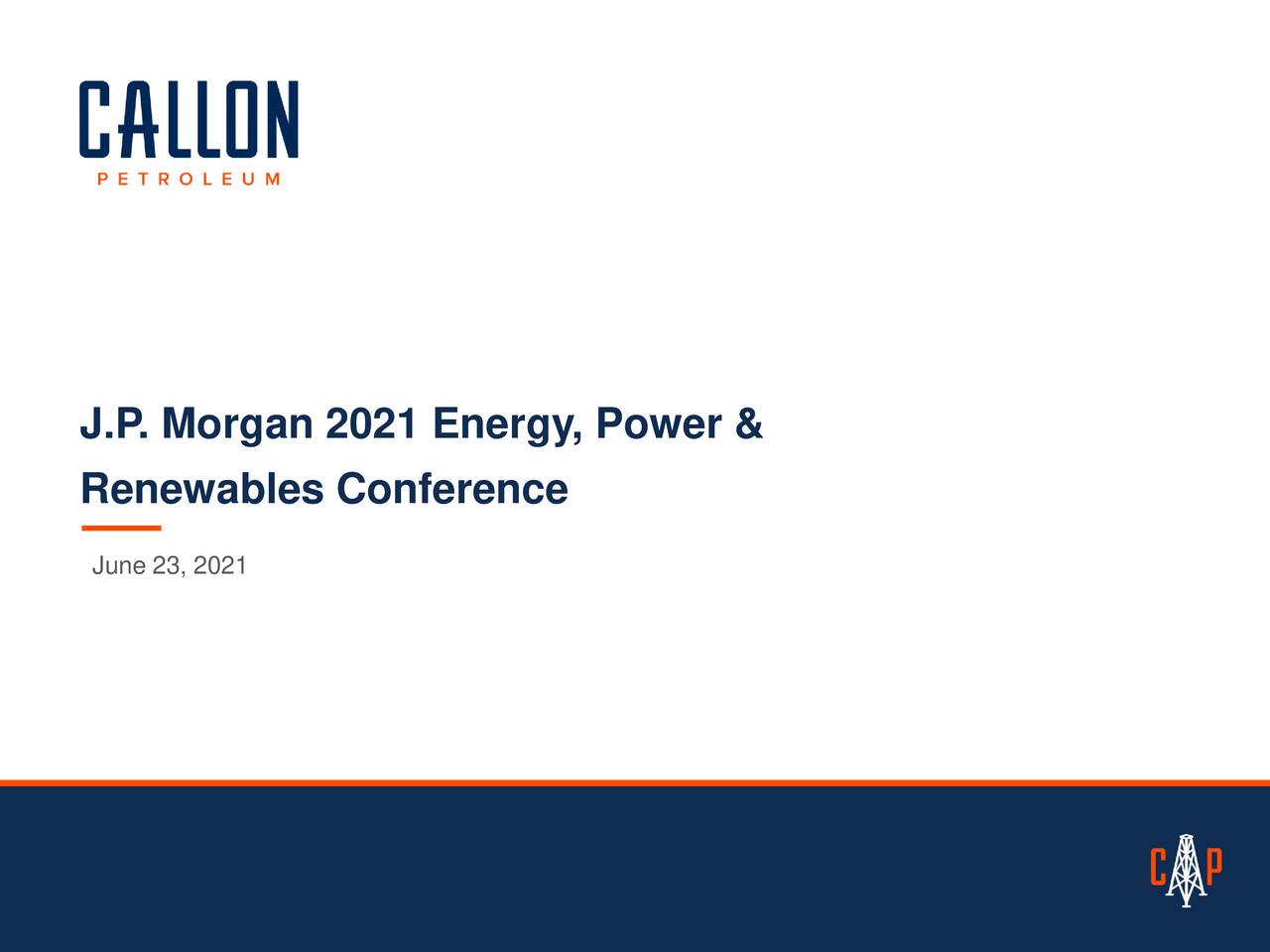 CALLON
PETROLEUM

J.P. Morgan 2021 Energy, Power & Renewables Conference

June 23, 2021

CAP